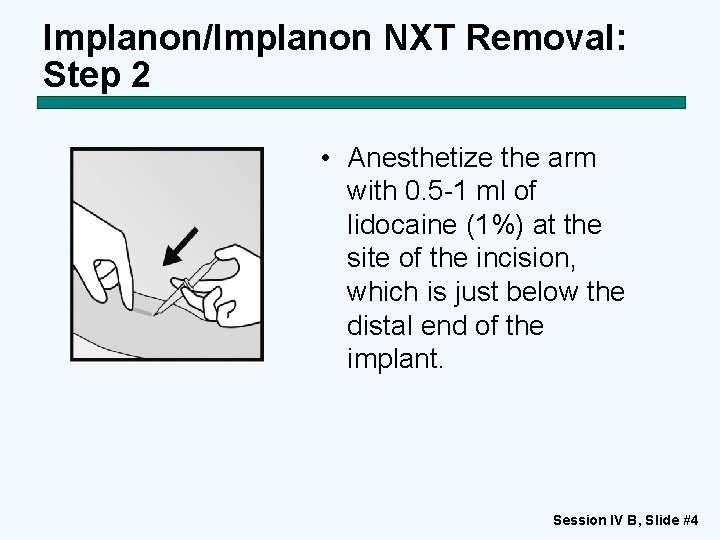 Implanon/Implanon NXT Removal: Step 2

• Anesthetize the arm with 0.5-1 ml of lidocaine (1%) at the site of the incision, which is just below the distal end of the implant.

Session IV B, Slide #4